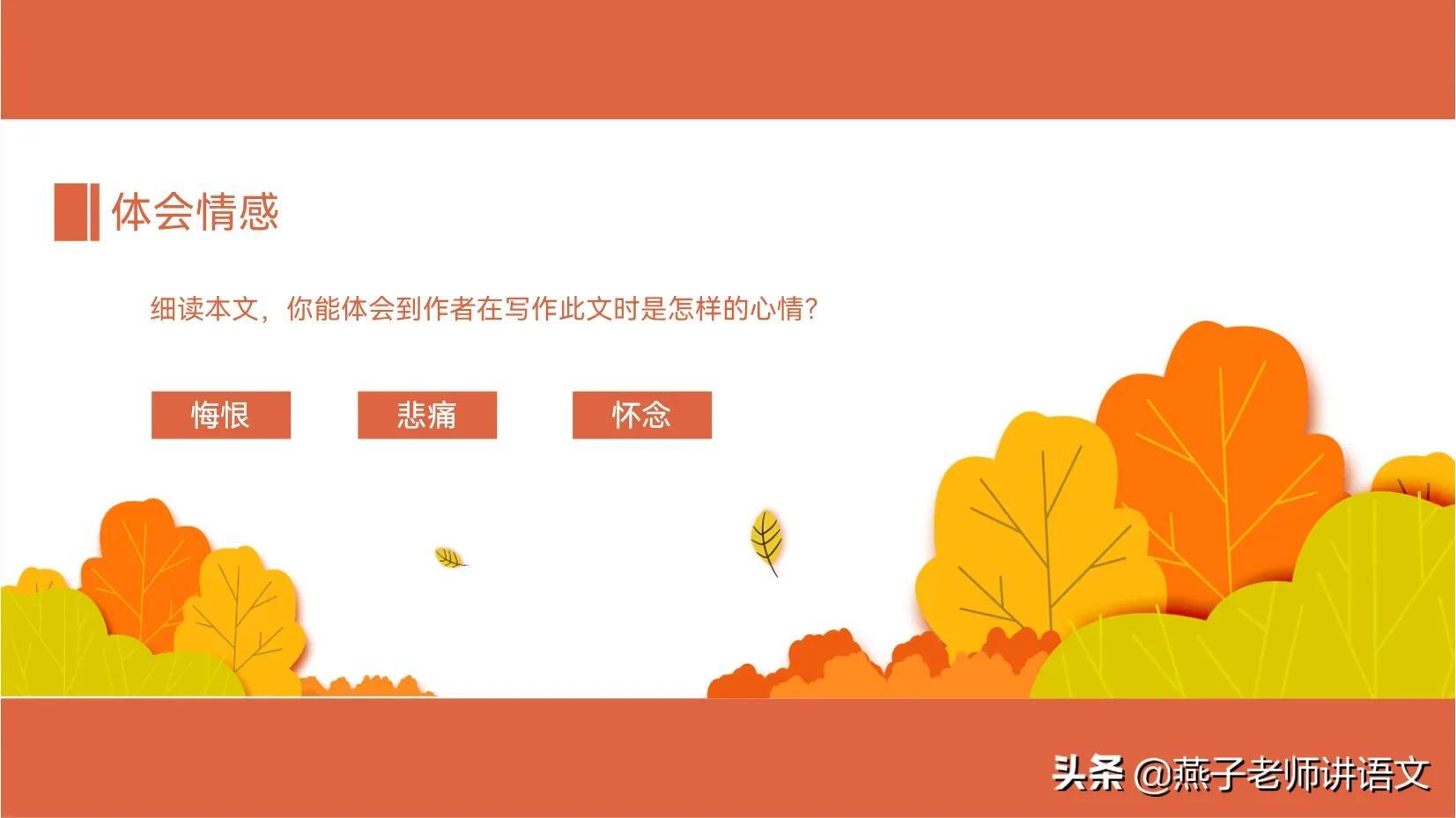 体会情感

细读本文，你能体会到作者在写作此文时是怎样的心情？

悔恨

悲痛

怀念

头条 @燕子老师讲语文